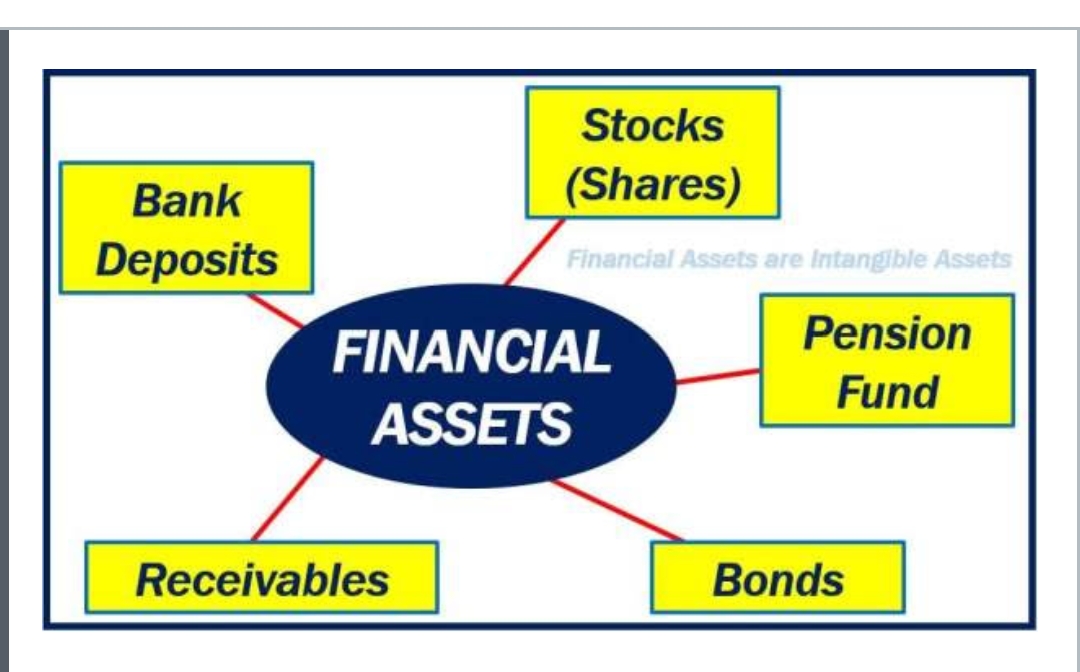 Bank Deposits

Stocks (Shares)

Financial Assets are Intangible Assets

FINANCIAL ASSETS

Pension Fund

Receivables

Bonds